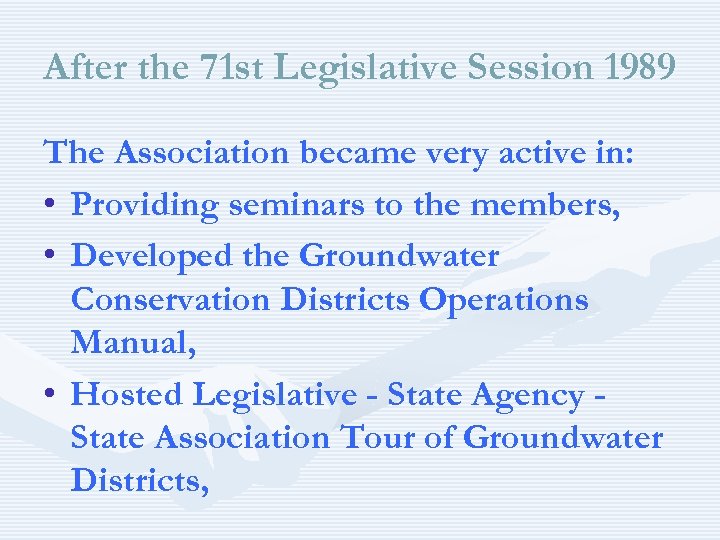 After the 71st Legislative Session 1989

The Association became very active in:

• Providing seminars to the members,
• Developed the Groundwater Conservation Districts Operations Manual,
• Hosted Legislative - State Agency - State Association Tour of Groundwater Districts,